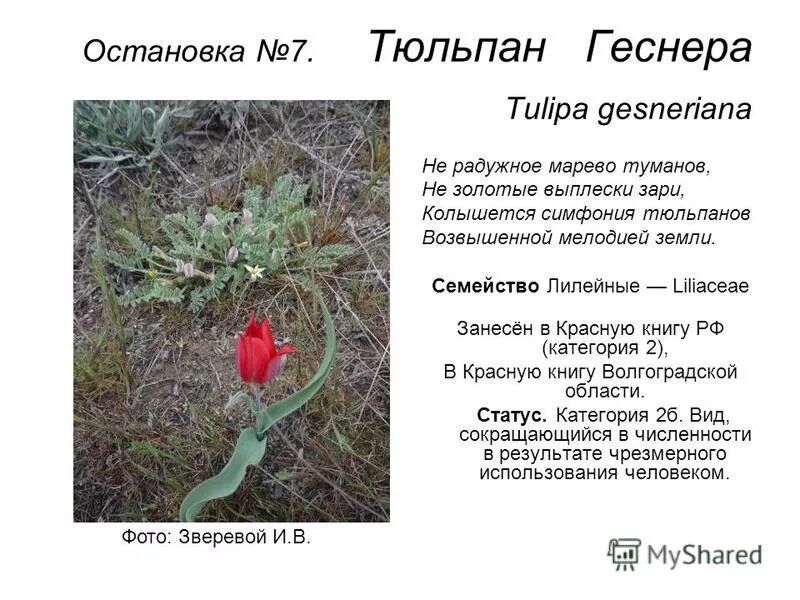 Остановка №7. Тюльпан Геснера

Tulipa gesneriana

Не радужное марево туманов,
Не золотые выплески зари,
Колышется симфония тюльпанов
Возвышенной мелодией земли.

Семейство Лилейные — Liliaceae

Занесён в Красную книгу РФ (категория 2),
В Красную книгу Волгоградской области.

Статус. Категория 2б. Вид, сокращающийся в численности в результате чрезмерного использования человеком.

Фото: Зверевой И.В.

MyShared